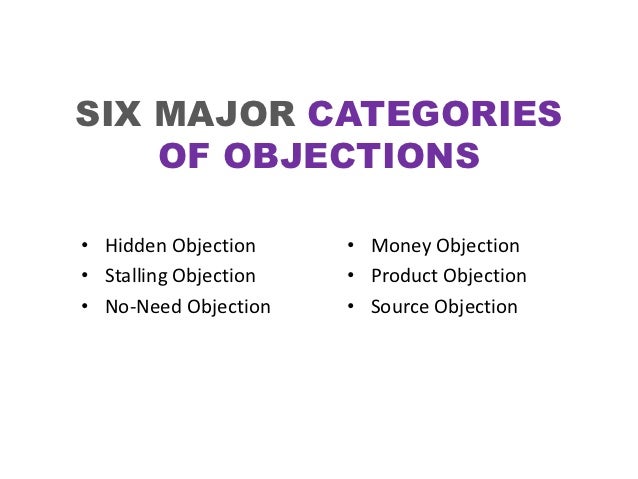 SIX MAJOR CATEGORIES OF OBJECTIONS

• Hidden Objection
• Stalling Objection
• No-Need Objection

• Money Objection
• Product Objection
• Source Objection